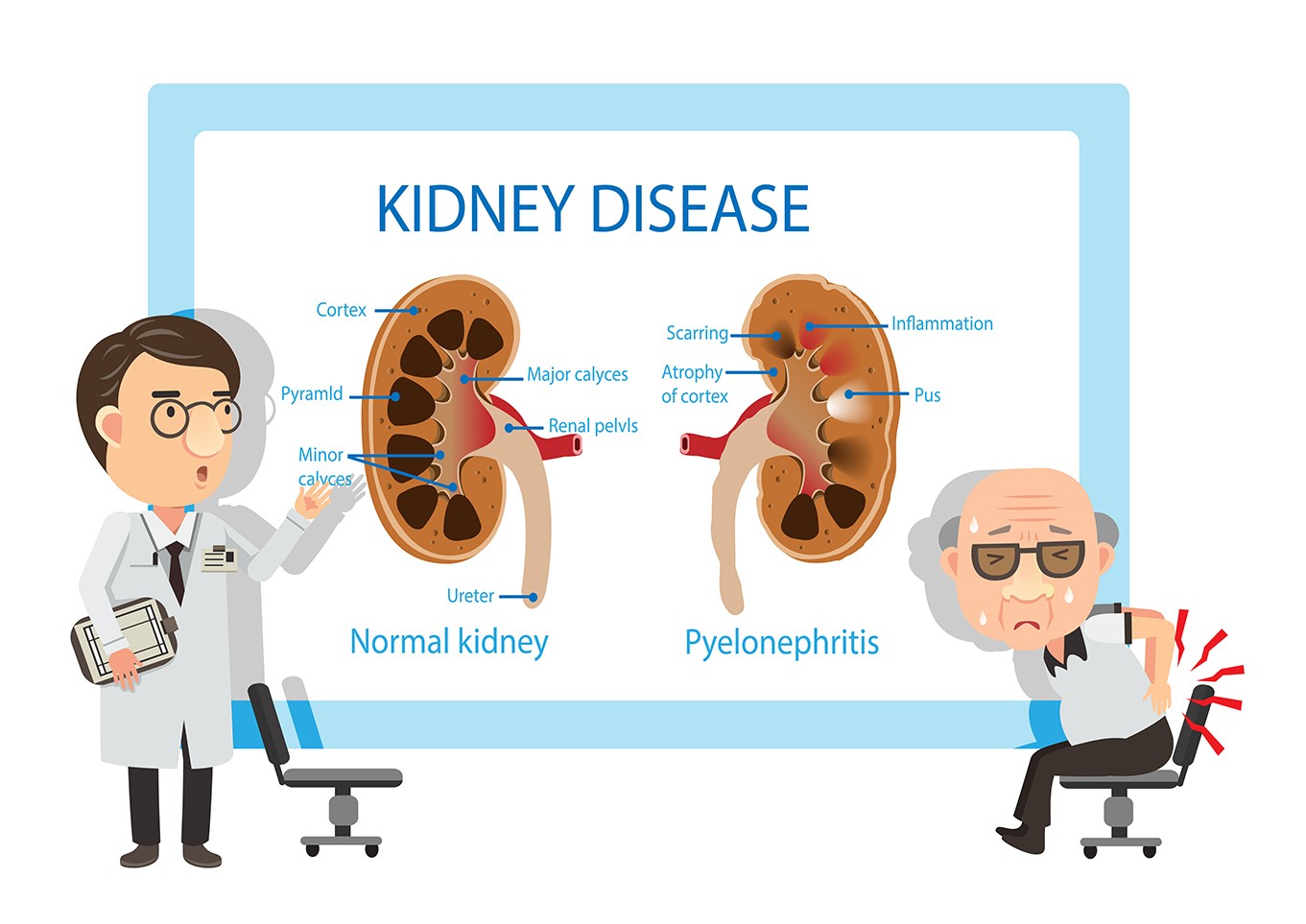 KIDNEY DISEASE

Cortex
Pyramld
Minor calyces
Major calyces
Renal pelvls
Ureter
Normal kidney

Scarring
Atrophy of cortex
Inflammation
Pus
Pyelonephritis